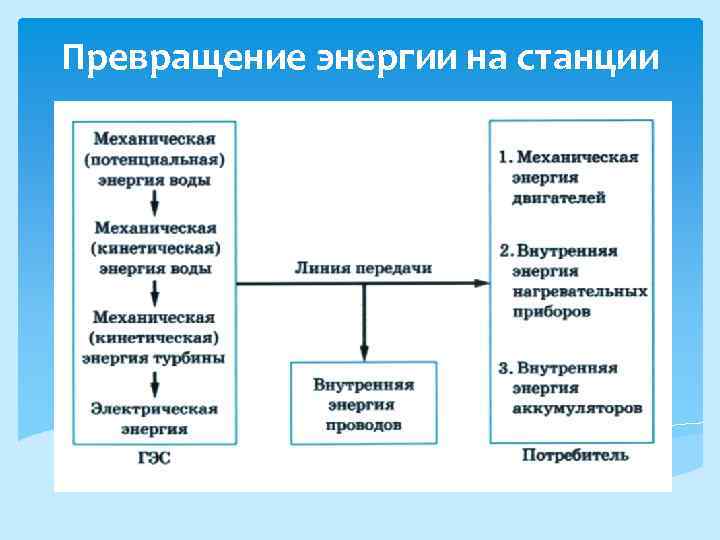 Превращение энергии на станции

Механическая (потенциальная) энергия воды

Механическая (кинетическая) энергия воды

Механическая (кинетическая) энергия турбины

Электрическая энергия

ГЭС

Линия передачи

Внутренняя энергия проводов

1. Механическая энергия двигателей

2. Внутренняя энергия нагревательных приборов

3. Внутренняя энергия аккумуляторов

Потребитель